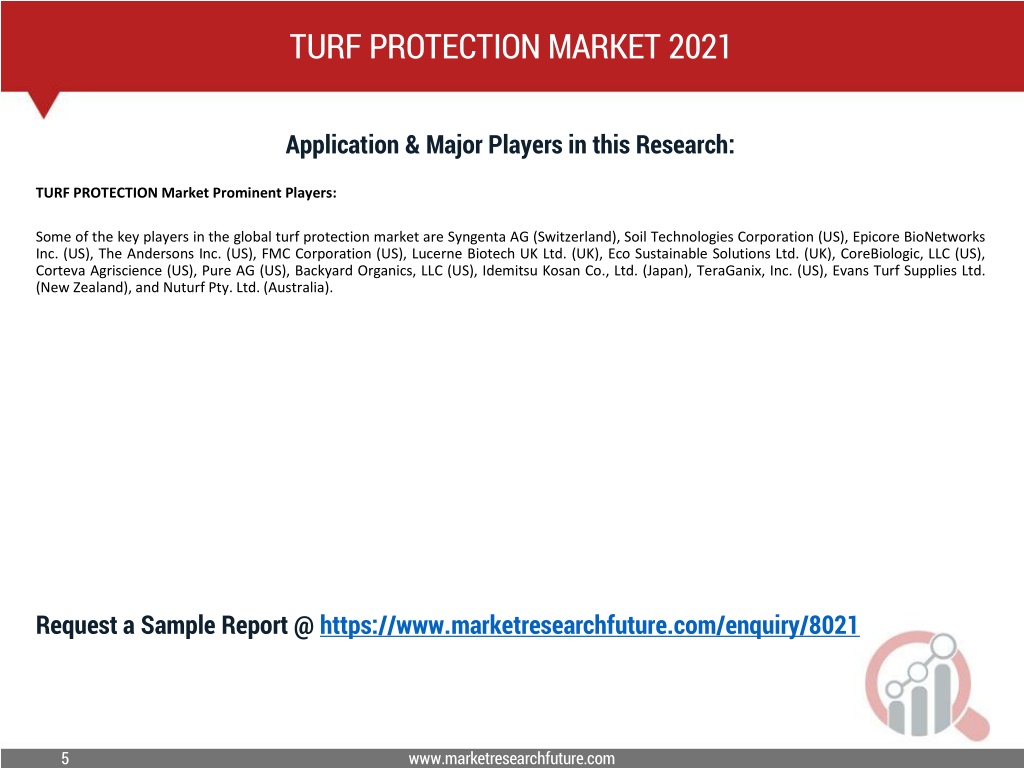 TURF PROTECTION MARKET 2021

Application & Major Players in this Research:

TURF PROTECTION Market Prominent Players:

Some of the key players in the global turf protection market are Syngenta AG (Switzerland), Soil Technologies Corporation (US), Epicore BioNetworks Inc. (US), The Andersons Inc. (US), FMC Corporation (US), Lucerne Biotech UK Ltd. (UK), Eco Sustainable Solutions Ltd. (UK), CoreBiologic, LLC (US), Corteva Agriscience (US), Pure AG (US), Backyard Organics, LLC (US), Idemitsu Kosan Co., Ltd. (Japan), TeraGanix, Inc. (US), Evans Turf Supplies Ltd. (New Zealand), and Nuturf Pty. Ltd. (Australia).

Request a Sample Report @ https://www.marketresearchfuture.com/enquiry/8021

5

www.marketresearchfuture.com